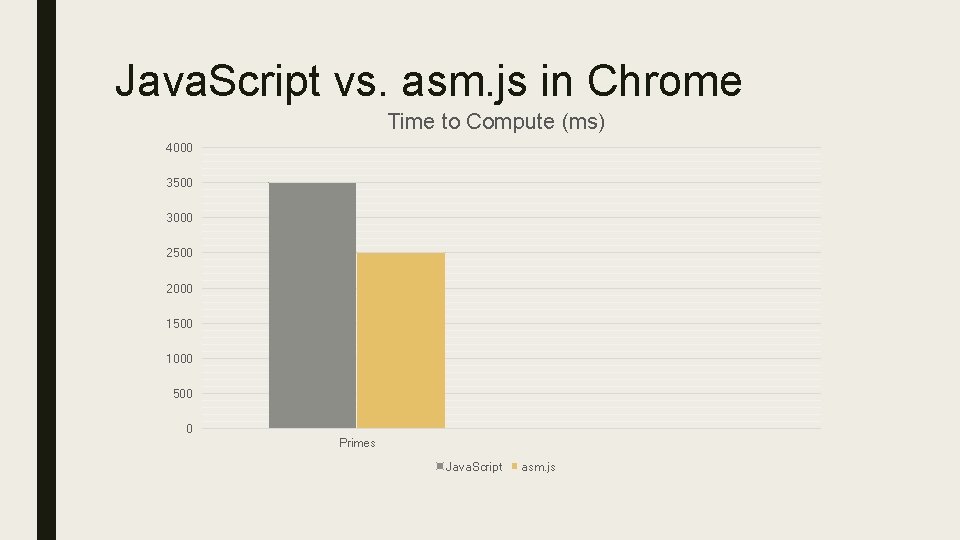 JavaScript vs. asm.js in Chrome

Time to Compute (ms)

4000
3500
3000
2500
2000
1500
1000
500
0

Primes

JavaScript asm.js